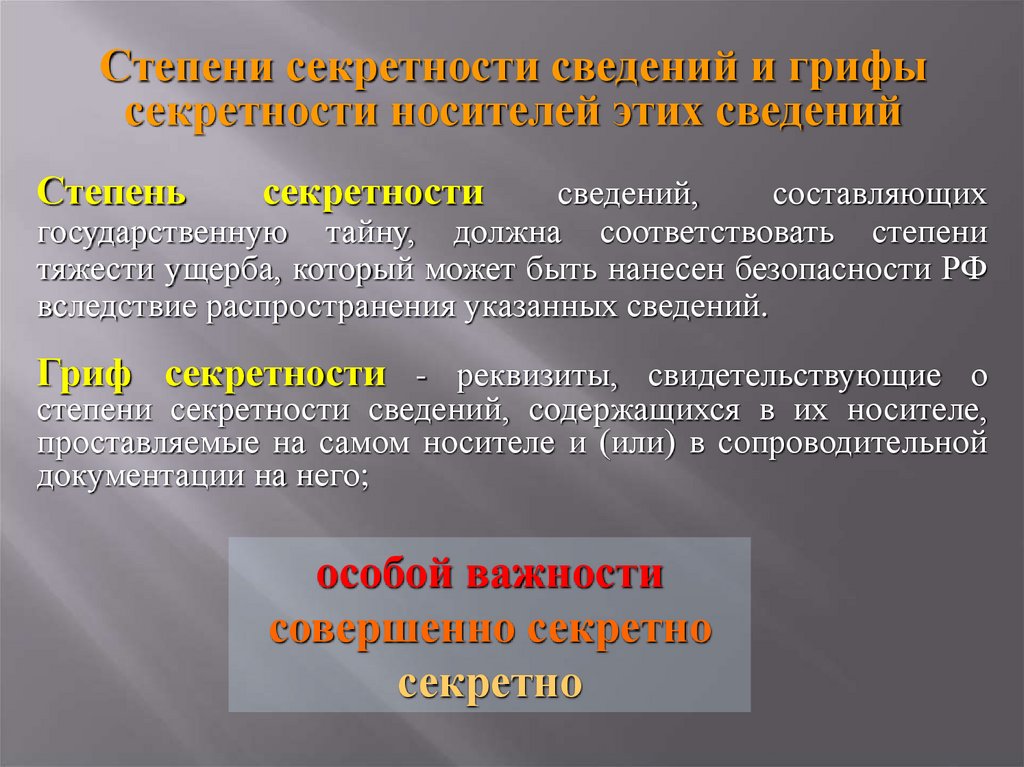 Степени секретности сведений и грифы секретности носителей этих сведений

Степень секретности сведений, составляющих государственную тайну, должна соответствовать степени тяжести ущерба, который может быть нанесен безопасности РФ вследствие распространения указанных сведений.

Гриф секретности - реквизиты, свидетельствующие о степени секретности сведений, содержащихся в их носителе, проставляемые на самом носителе и (или) в сопроводительной документации на него;

особой важности
совершенно секретно
секретно